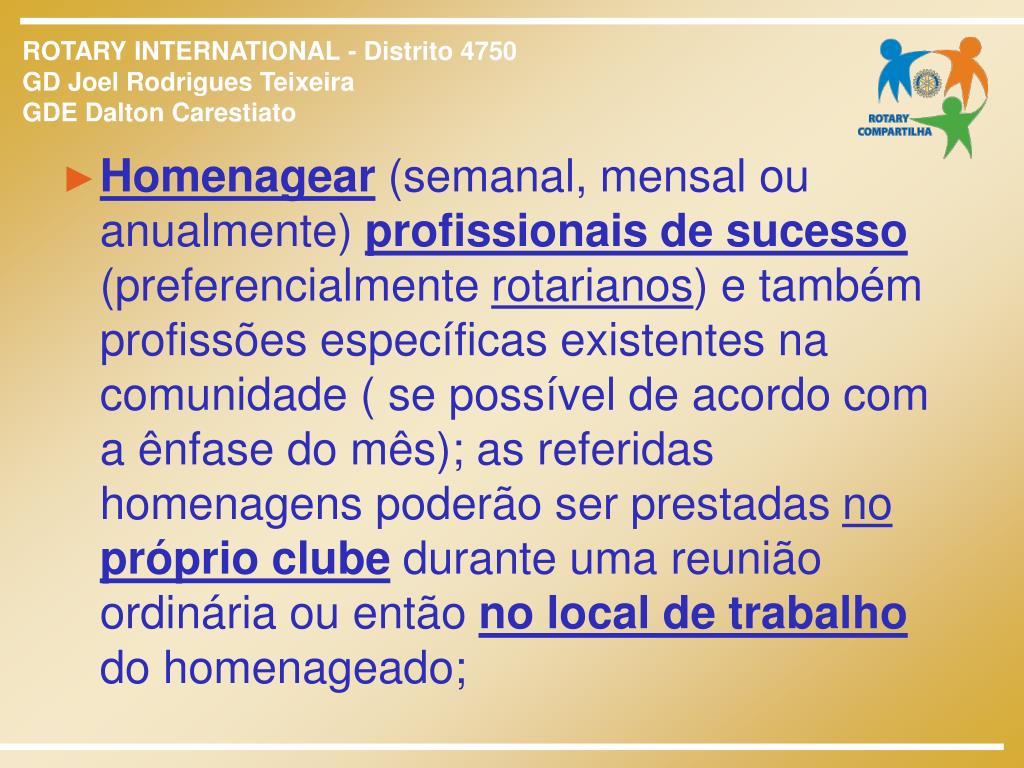 ROTARY INTERNATIONAL - Distrito 4750
GD Joel Rodrigues Teixeira
GDE Dalton Carestiato

ROTARY COMPARTILHA

► Homenagear (semanal, mensal ou anualmente) profissionais de sucesso (preferencialmente rotarianos) e também profissões específicas existentes na comunidade ( se possível de acordo com a ênfase do mês); as referidas homenagens poderão ser prestadas no próprio clube durante uma reunião ordinária ou então no local de trabalho do homenageado;